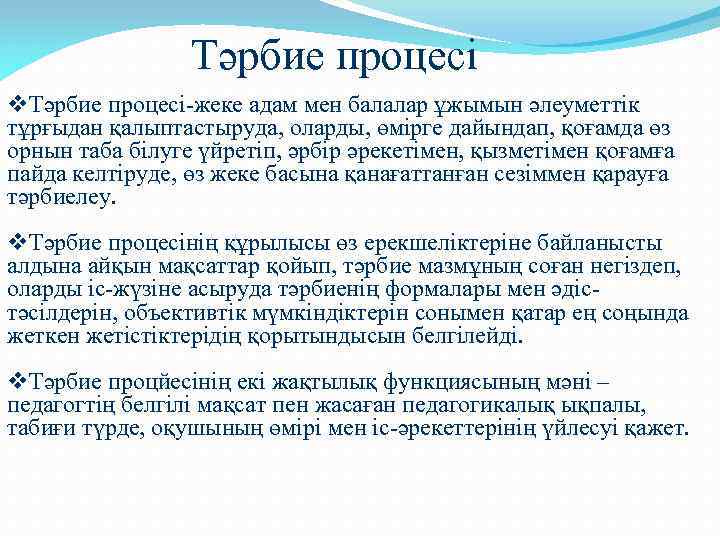 Тәрбие процесі

❖Тәрбие процесі-жеке адам мен балалар ұжымын әлеуметтік тұрғыдан қалыптастыруда, оларды, өмірге дайындап, қоғамда өз орнын таба білуге үйретіп, әрбір әрекетімен, қызметімен қоғамға пайда келтіруде, өз жеке басына қанағаттанған сезіммен қарауға тәрбиелеу.

❖Тәрбие процесінің құрылысы өз ерекшеліктеріне байланысты алдына айқын мақсаттар қойып, тәрбие мазмұның соған негіздеп, оларды іс-жүзіне асыруда тәрбиенің формалары мен әдіс-тәсілдерін, объективтік мүмкіндіктерін сонымен қатар ең соңында жеткен жетістіктерідің қорытындысын белгілейді.

❖Тәрбие процйесінің екі жақтылық функциясының мәні – педагогтің белгілі мақсат пен жасаған педагогикалық ықпалы, табиғи түрде, оқушының өмірі мен іс-әрекеттерінің үйлесуі қажет.